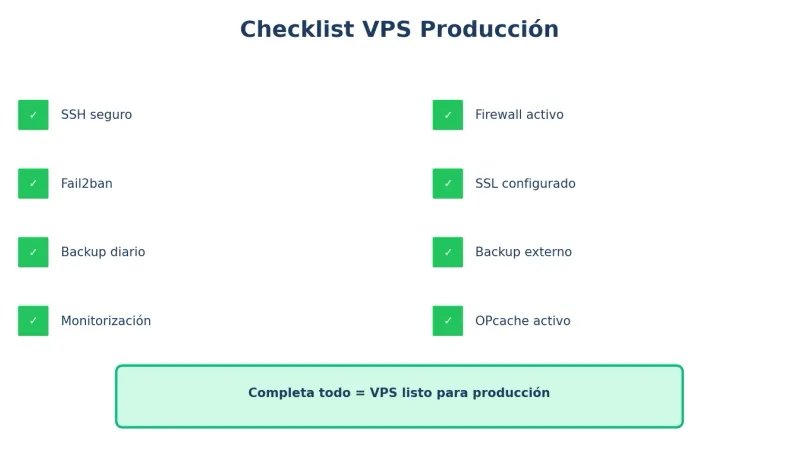 Checklist VPS Producción

✓ SSH seguro

✓ Fail2ban

✓ Backup diario

✓ Monitorización

✓ Firewall activo

✓ SSL configurado

✓ Backup externo

✓ OPcache activo

Completa todo = VPS listo para producción